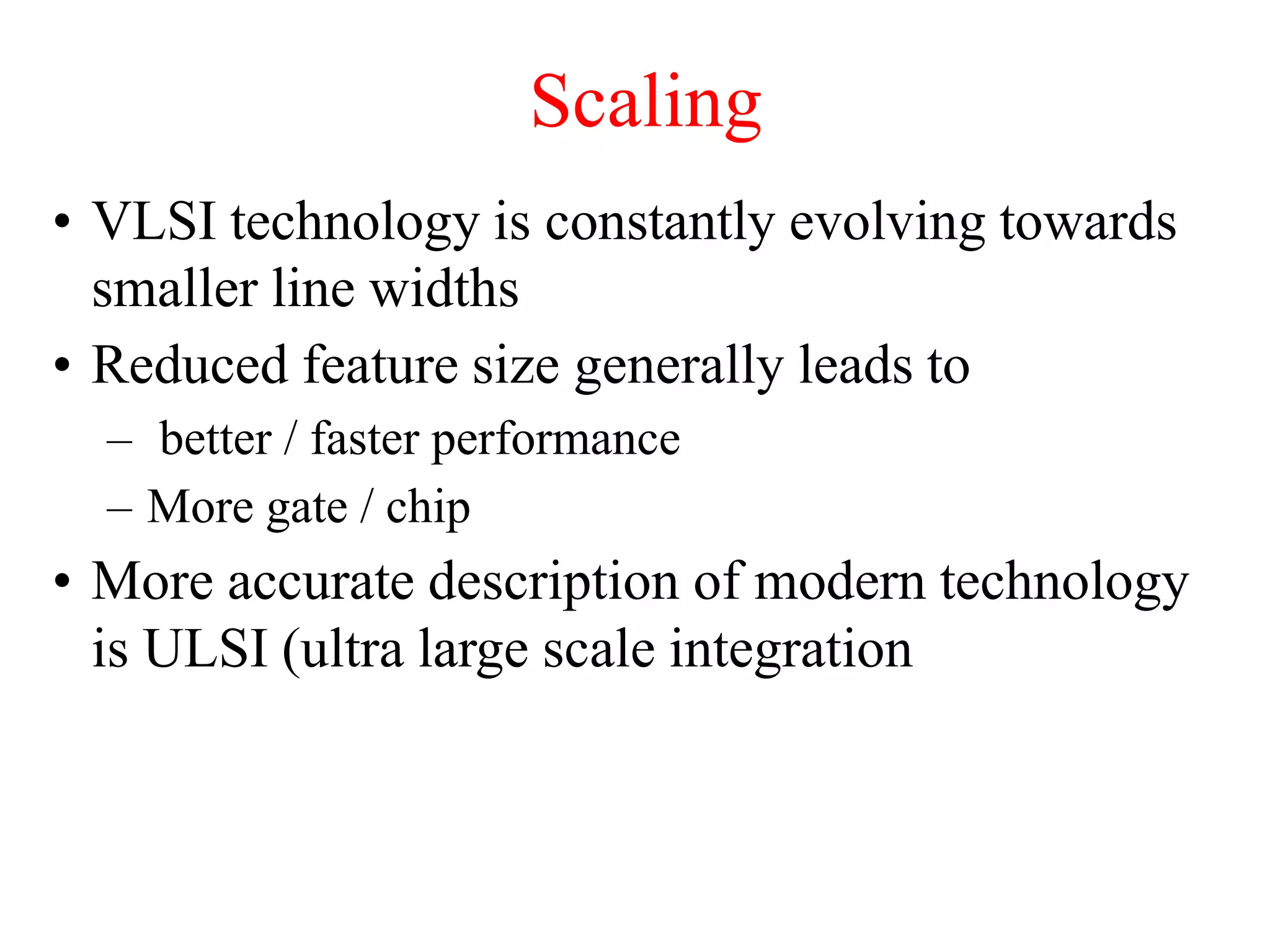 Scaling

• VLSI technology is constantly evolving towards smaller line widths
• Reduced feature size generally leads to
– better / faster performance
– More gate / chip
• More accurate description of modern technology is ULSI (ultra large scale integration